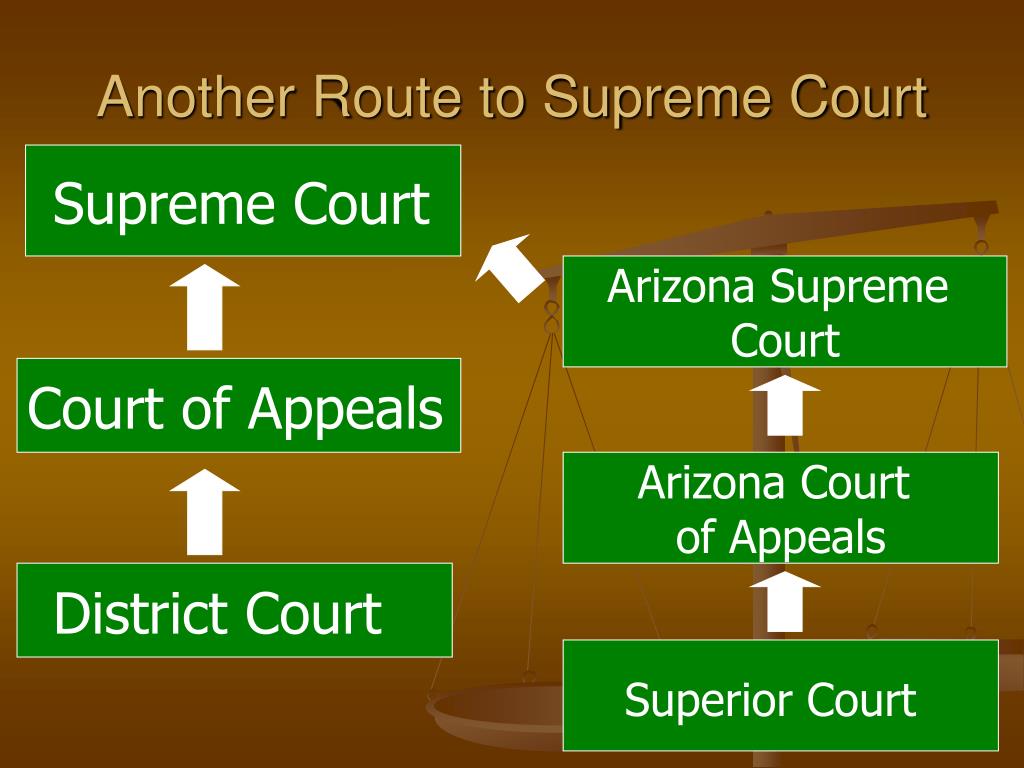 Another Route to Supreme Court

Supreme Court

Court of Appeals

District Court

Arizona Supreme Court

Arizona Court of Appeals

Superior Court